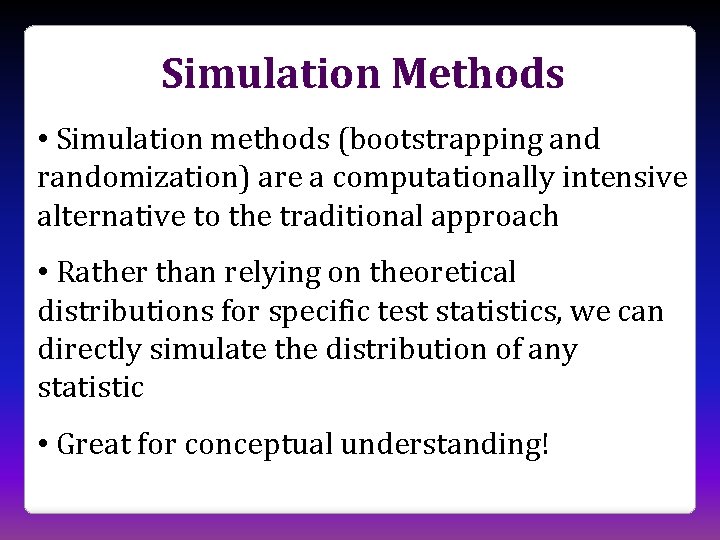 Simulation Methods

• Simulation methods (bootstrapping and randomization) are a computationally intensive alternative to the traditional approach

• Rather than relying on theoretical distributions for specific test statistics, we can directly simulate the distribution of any statistic

• Great for conceptual understanding!